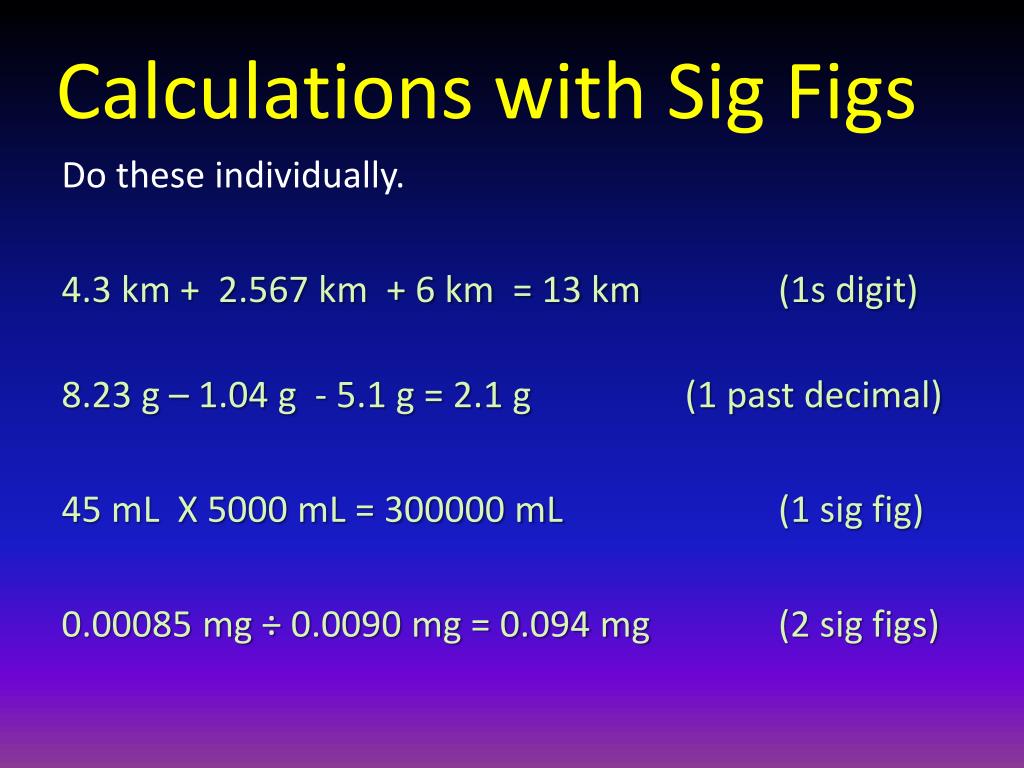 Calculations with Sig Figs

Do these individually.

4.3 km + 2.567 km + 6 km = 13 km (1s digit)

8.23 g – 1.04 g - 5.1 g = 2.1 g (1 past decimal)

45 mL X 5000 mL = 300000 mL (1 sig fig)

0.00085 mg ÷ 0.0090 mg = 0.094 mg (2 sig figs)